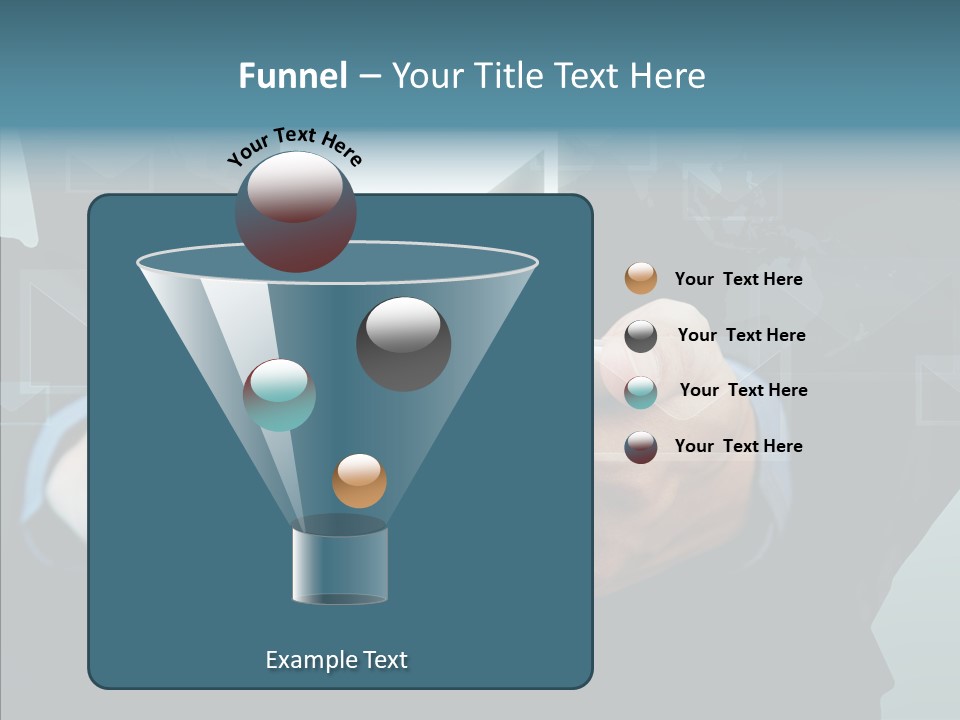 Funnel – Your Title Text Here

Your Text Here

Your  Text Here

Your  Text Here

Your  Text Here

Your  Text Here

Example Text